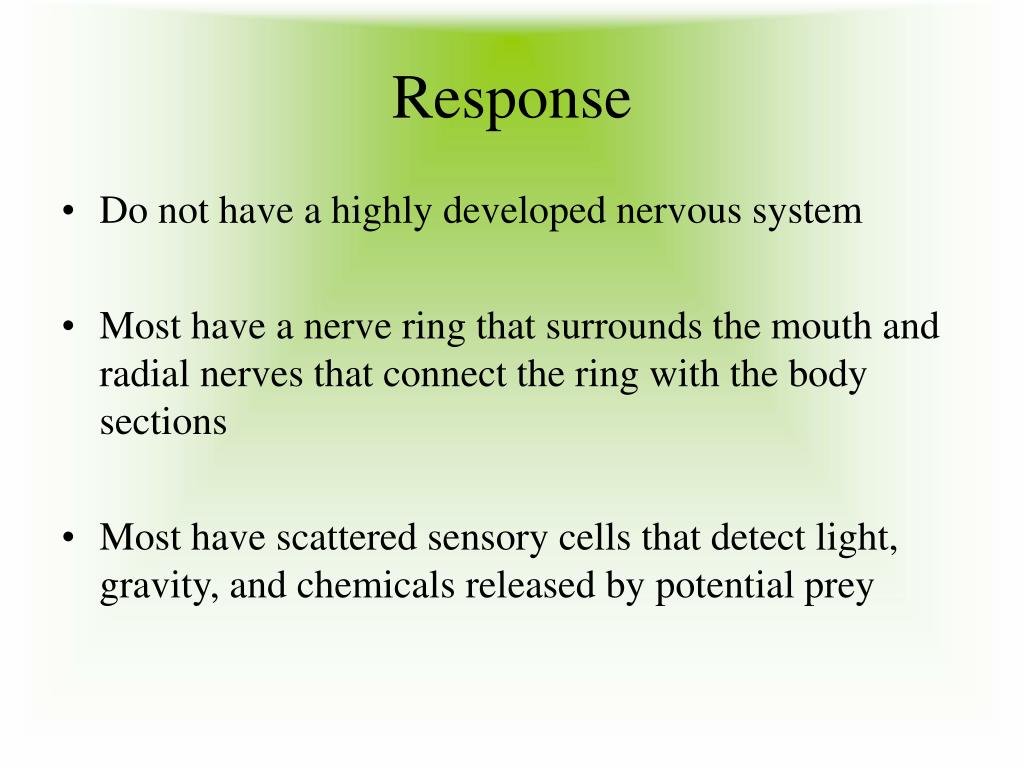 Response

• Do not have a highly developed nervous system

• Most have a nerve ring that surrounds the mouth and radial nerves that connect the ring with the body sections

• Most have scattered sensory cells that detect light, gravity, and chemicals released by potential prey